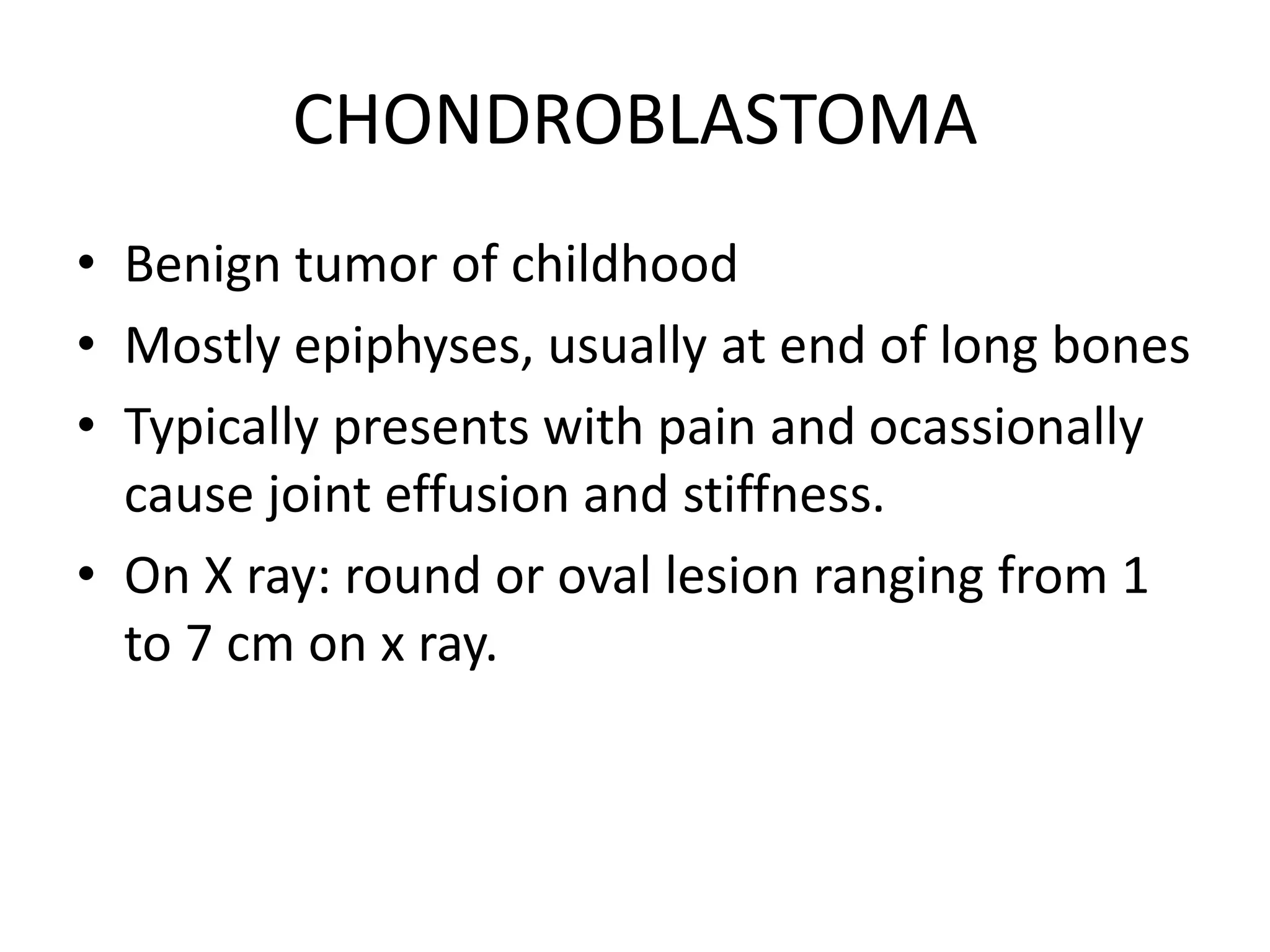 CHONDROBLASTOMA

• Benign tumor of childhood
• Mostly epiphyses, usually at end of long bones
• Typically presents with pain and ocassionally cause joint effusion and stiffness.
• On X ray: round or oval lesion ranging from 1 to 7 cm on x ray.